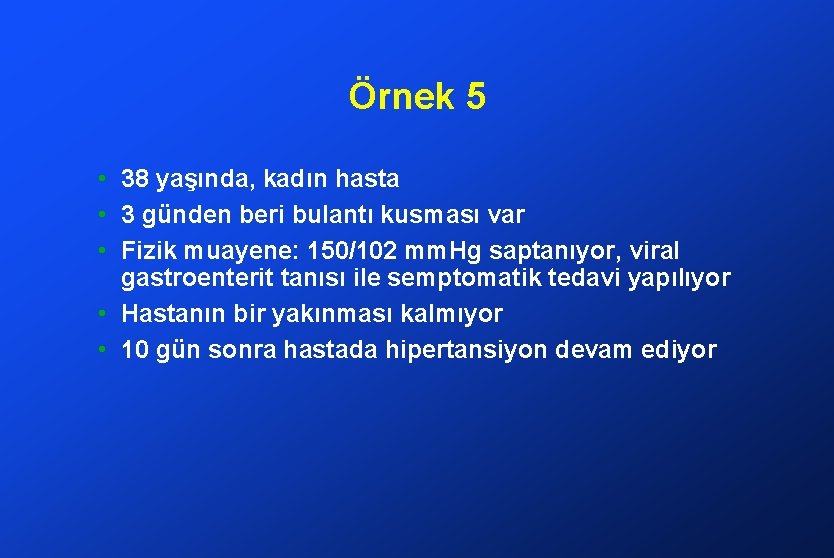 Örnek 5

• 38 yaşında, kadın hasta
• 3 günden beri bulantı kusması var
• Fizik muayene: 150/102 mmHg saptanıyor, viral gastroenterit tanısı ile semptomatik tedavi yapılıyor
• Hastanın bir yakınması kalmıyor
• 10 gün sonra hastada hipertansiyon devam ediyor